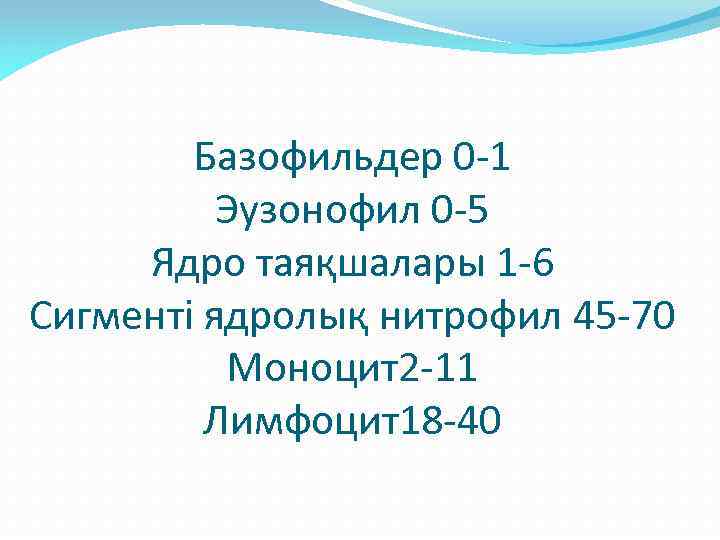 Базофильдер 0-1
Эузонофил 0-5
Ядро таяқшалары 1-6
Сигменті ядролық нитрофил 45-70
Моноцит2-11
Лимфоцит18-40